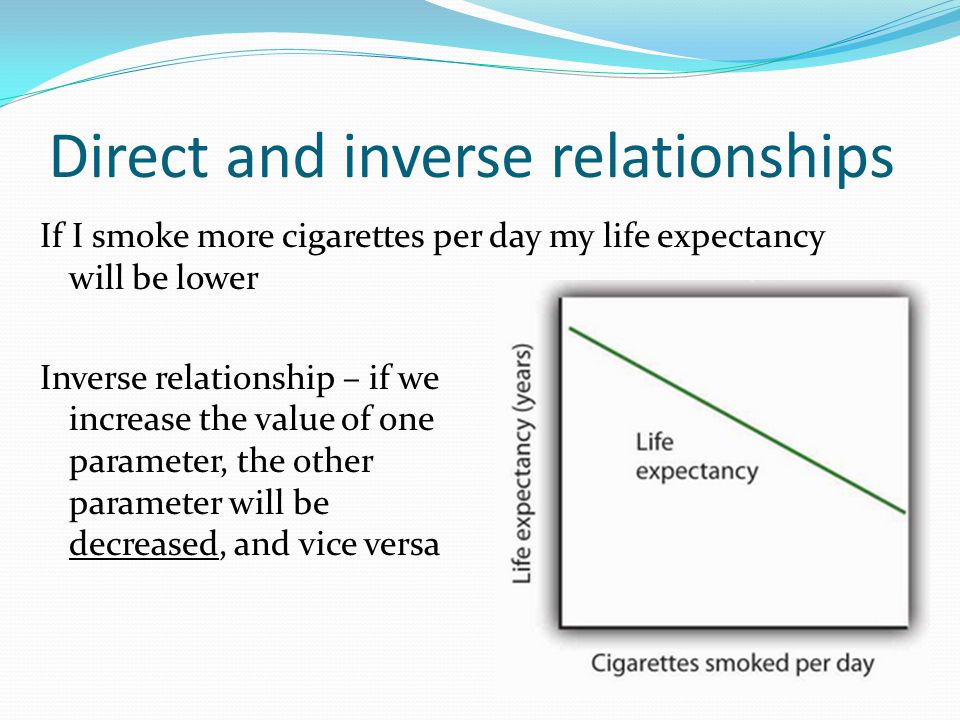 Direct and inverse relationships

If I smoke more cigarettes per day my life expectancy will be lower

Inverse relationship – if we increase the value of one parameter, the other parameter will be decreased, and vice versa

Life expectancy (years)

Life expectancy

Cigarettes smoked per day